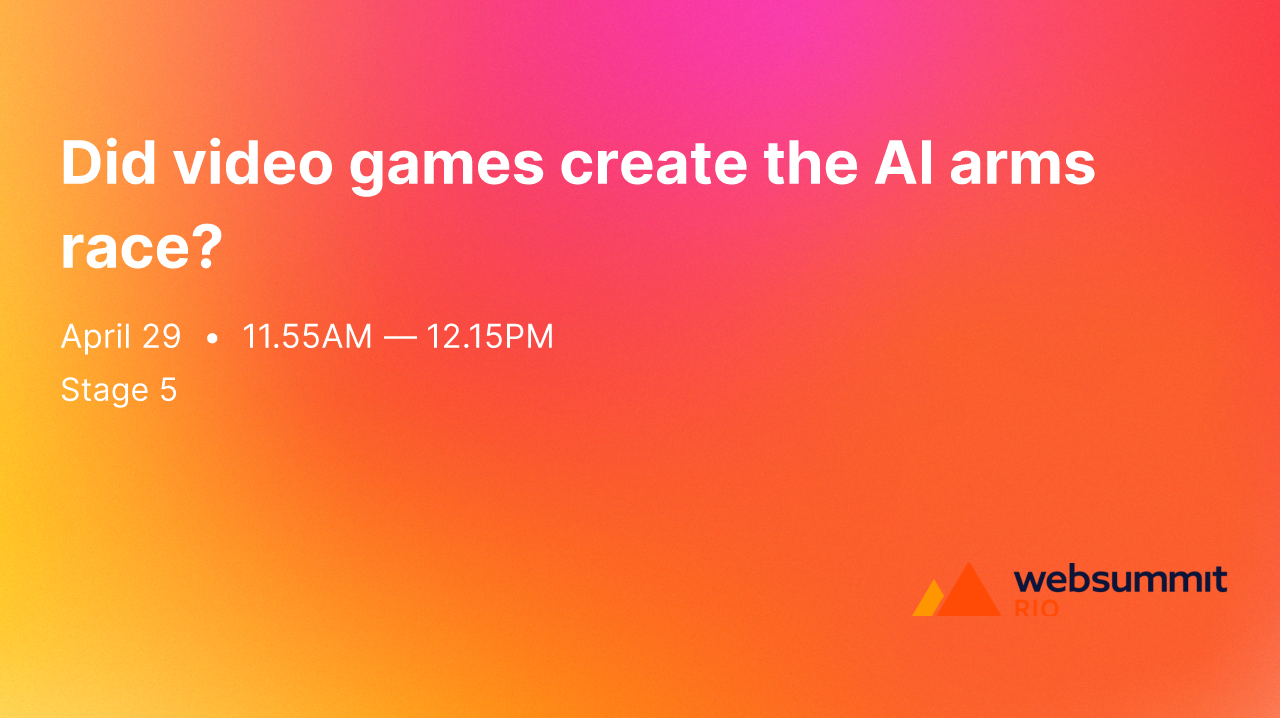 Did video games create the AI arms race?

April 29 • 11.55AM — 12.15PM
Stage 5

websummit
RIO